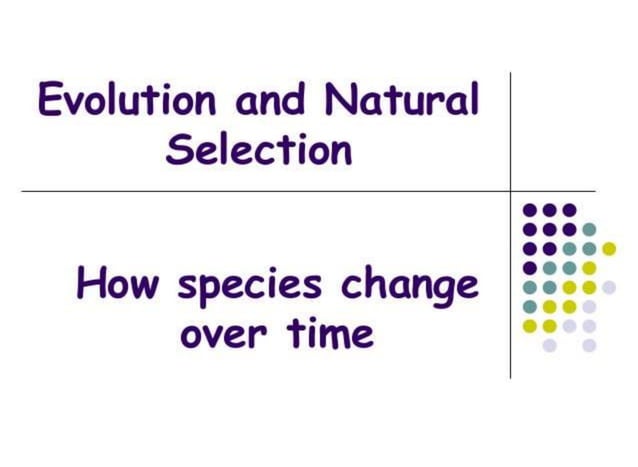 Evolution and Natural Selection

How species change over time